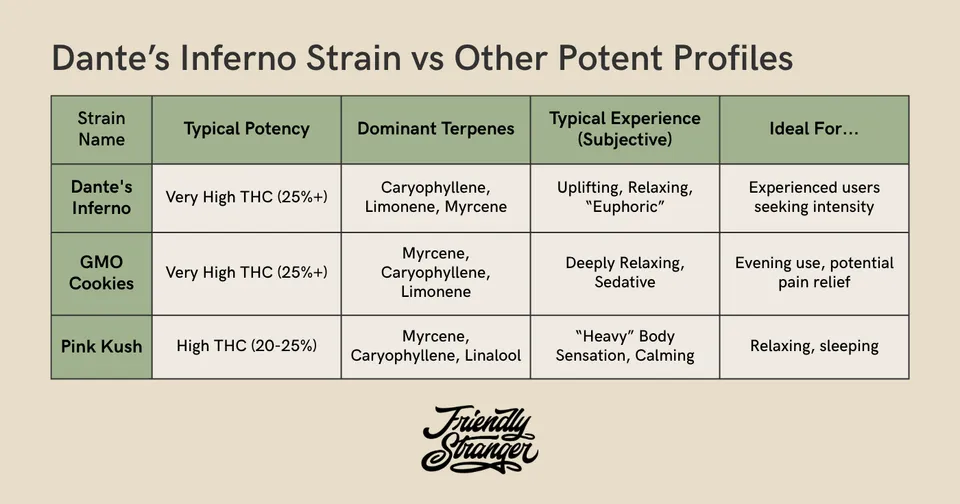 Dante’s Inferno Strain vs Other Potent Profiles

| Strain Name | Typical Potency | Dominant Terpenes | Typical Experience (Subjective) | Ideal For… |
|---|---|---|---|---|
| Dante's Inferno | Very High THC (25%+) | Caryophyllene, Limonene, Myrcene | Uplifting, Relaxing, “Euphoric” | Experienced users seeking intensity |
| GMO Cookies | Very High THC (25%+) | Myrcene, Caryophyllene, Limonene | Deeply Relaxing, Sedative | Evening use, potential pain relief |
| Pink Kush | High THC (20-25%) | Myrcene, Caryophyllene, Linalool | “Heavy” Body Sensation, Calming | Relaxing, sleeping |

Friendly Stranger